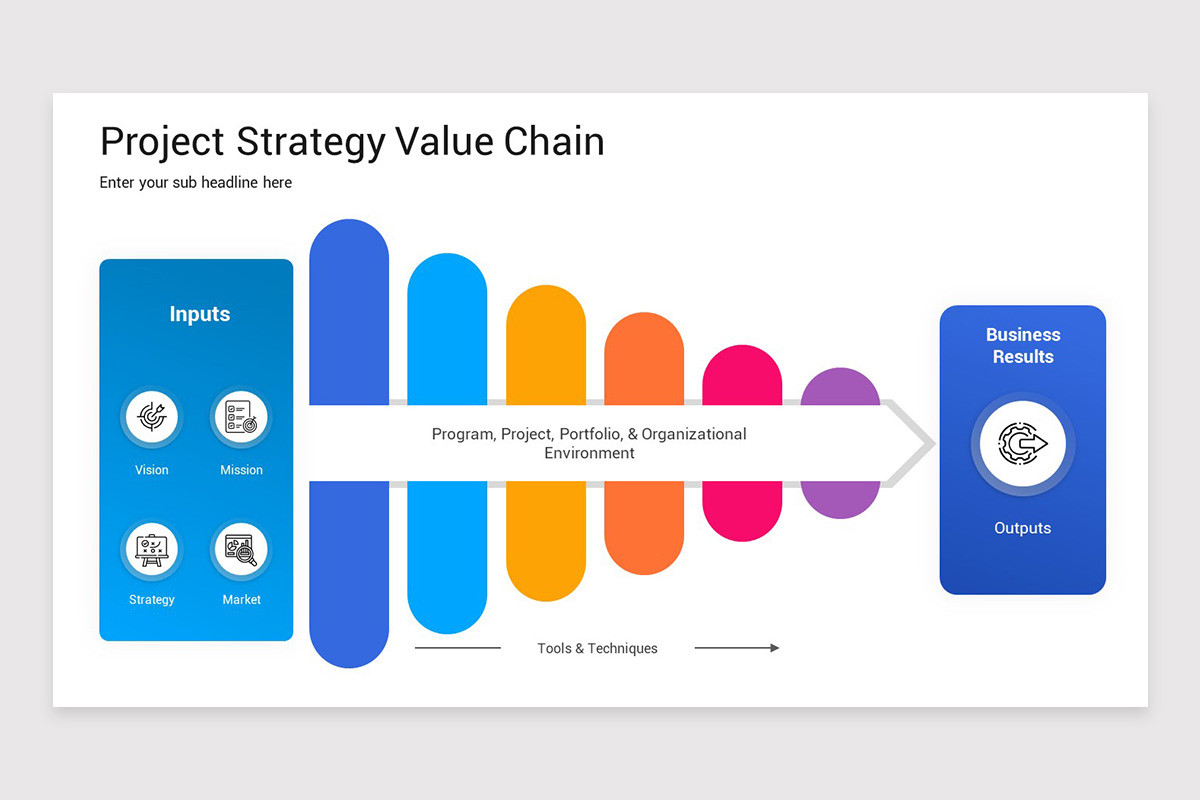 Project Strategy Value Chain

Enter your sub headline here

Inputs

Vision

Mission

Strategy

Market

Program, Project, Portfolio, & Organizational Environment

Tools & Techniques

Business Results

Outputs